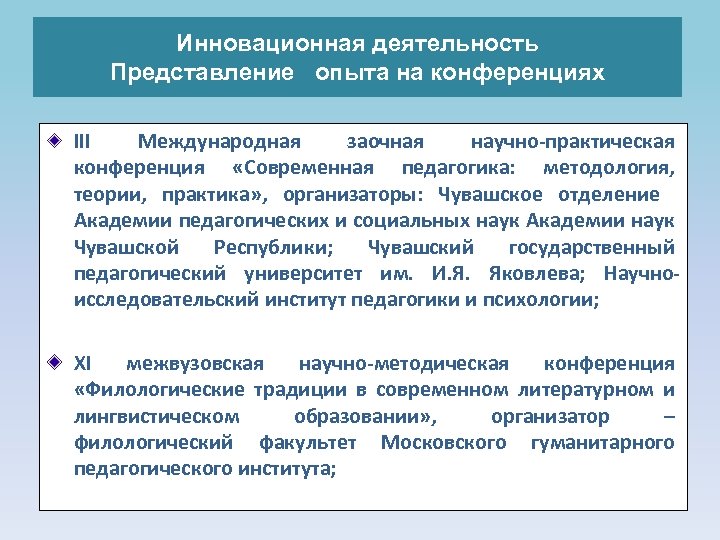 Инновационная деятельность
Представление опыта на конференциях

III Международная заочная научно-практическая конференция «Современная педагогика: методология, теории, практика», организаторы: Чувашское отделение Академии педагогических и социальных наук Академии наук Чувашской Республики; Чувашский государственный педагогический университет им. И.Я. Яковлева; Научно-исследовательский институт педагогики и психологии;

XI межвузовская научно-методическая конференция «Филологические традиции в современном литературном и лингвистическом образовании», организатор – филологический факультет Московского гуманитарного педагогического института;